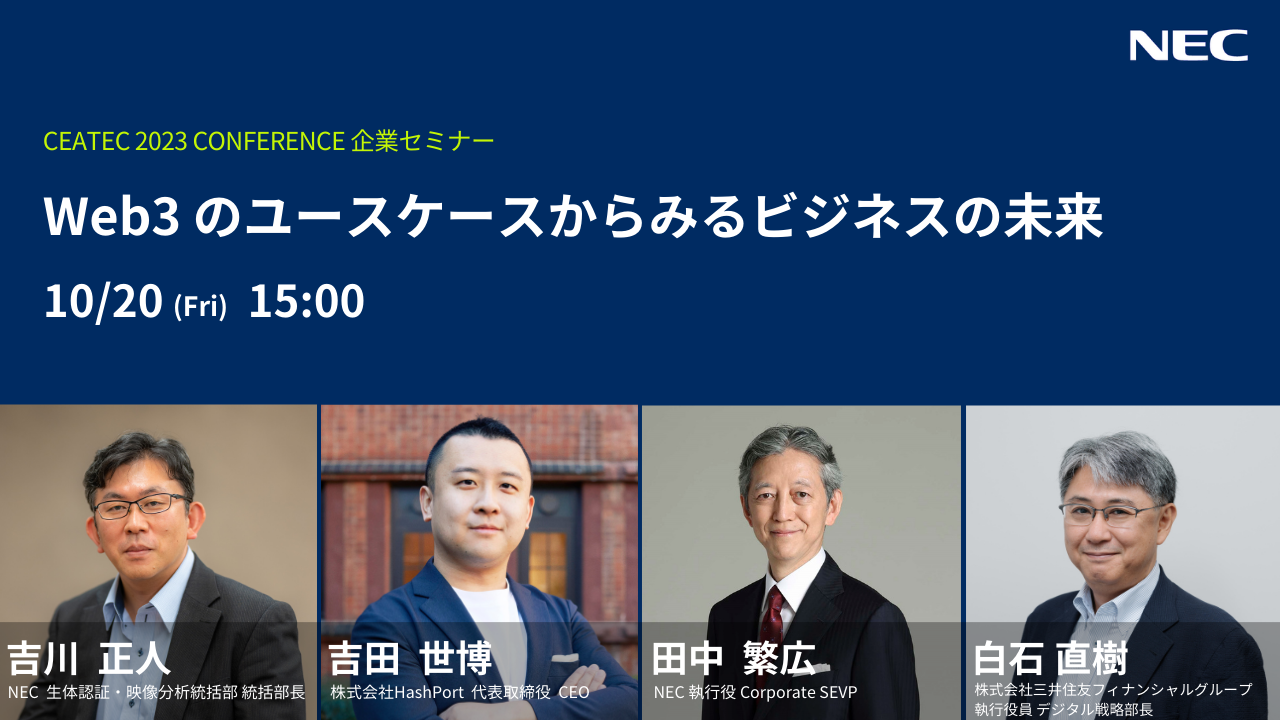 NEC

CEATEC 2023 CONFERENCE 企業セミナー

Web3 のユースケースからみるビジネスの未来

10/20 (Fri) 15:00

吉川 正人
NEC 生体認証・映像分析統括部 統括部長

吉田 世博
株式会社HashPort 代表取締役 CEO

田中 繁広
NEC 執行役 Corporate SEVP

白石 直樹
株式会社三井住友フィナンシャルグループ 執行役員 デジタル戦略部長